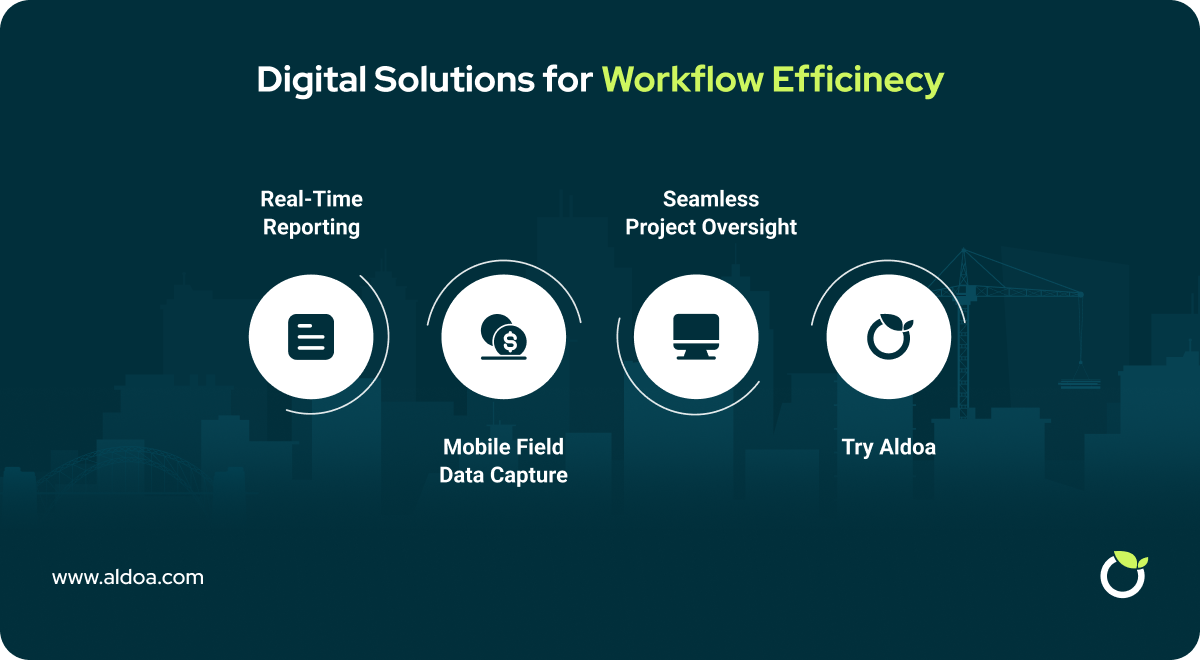 Digital Solutions for Workflow Efficinecy

Real-Time Reporting

Mobile Field Data Capture

Seamless Project Oversight

Try Aldoa

www.aldoa.com